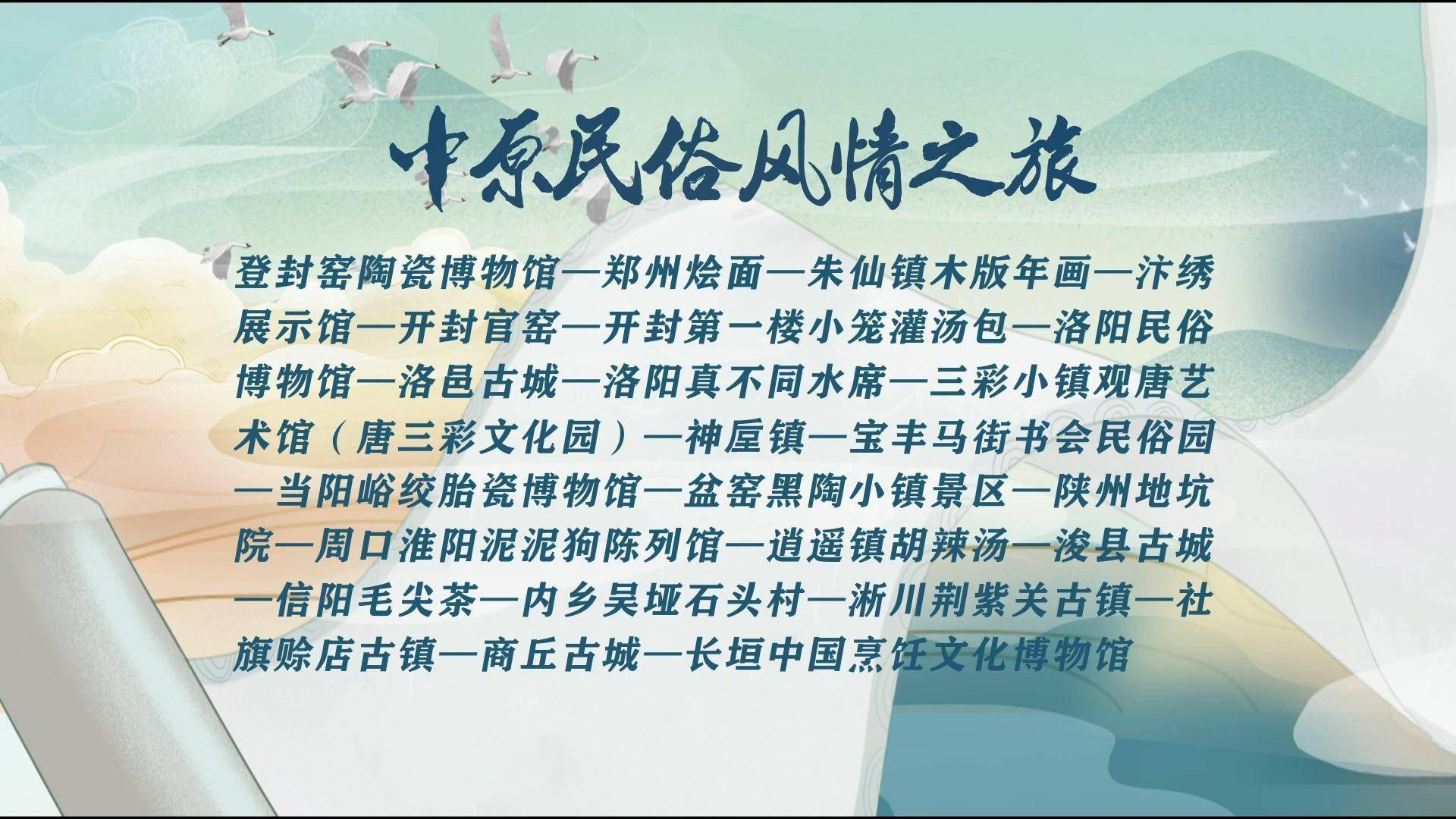 中原民俗风情之旅

登封窑陶瓷博物馆—郑州烩面—朱仙镇木版年画—汴绣展示馆—开封官窑—开封第一楼小笼灌汤包—洛阳民俗博物馆—洛邑古城—洛阳真不同水席—三彩小镇观唐艺术馆（唐三彩文化园）—神垕镇—宝丰马街书会民俗园—当阳峪绞胎瓷博物馆—盆窑黑陶小镇景区—陕州地坑院—周口淮阳泥泥狗陈列馆—逍遥镇胡辣汤—浚县古城—信阳毛尖茶—内乡吴垭石头村—淅川荆紫关古镇—社旗赊店古镇—商丘古城—长垣中国烹饪文化博物馆